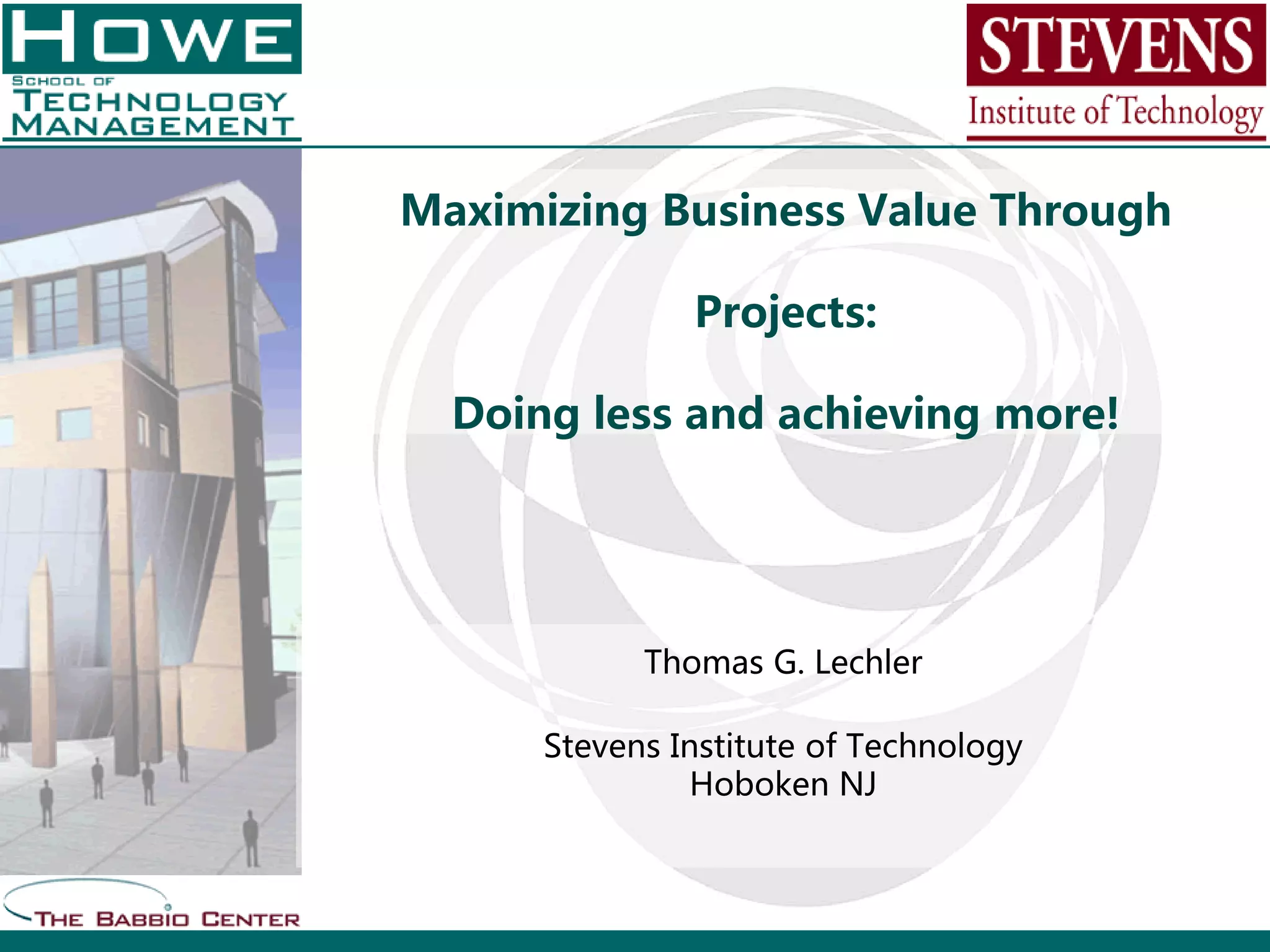 HOWE
SCHOOL OF
TECHNOLOGY
MANAGEMENT

STEVENS
Institute of Technology

Maximizing Business Value Through

Projects:

Doing less and achieving more!

Thomas G. Lechler

Stevens Institute of Technology
Hoboken NJ

THE BABBIO CENTER